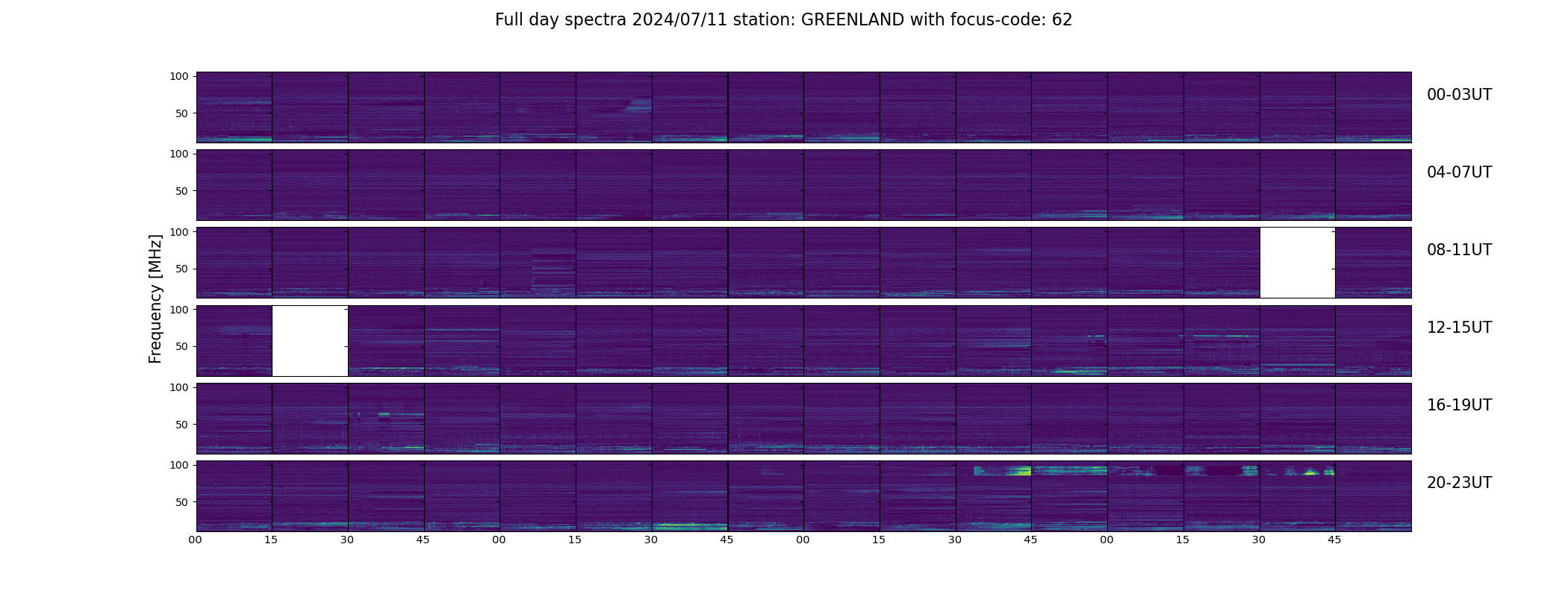 Full day spectra 2024/07/11 station: GREENLAND with focus-code: 62

Frequency [MHz]

100
50
00-03UT

100
50
04-07UT

100
50
08-11UT

100
50
12-15UT

100
50
16-19UT

100
50
20-23UT

00 15 30 45 00 15 30 45 00 15 30 45 00 15 30 45